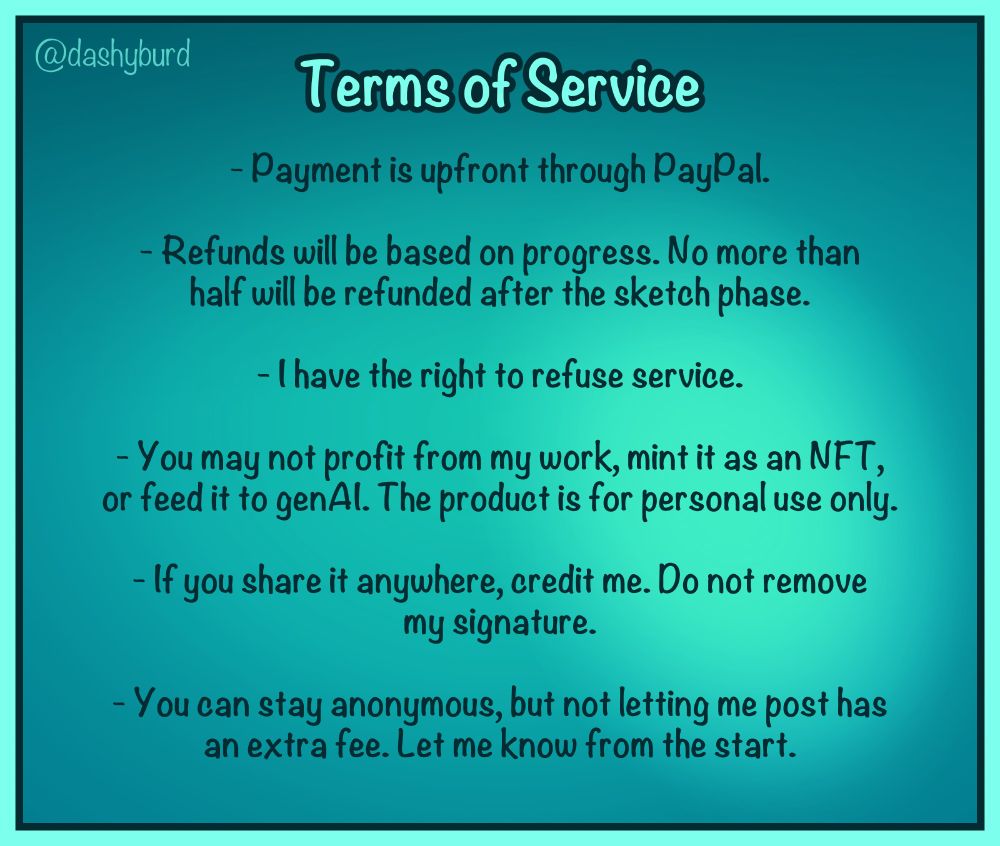 @dashyburd

Terms of Service

- Payment is upfront through PayPal.

- Refunds will be based on progress. No more than half will be refunded after the sketch phase.

- I have the right to refuse service.

- You may not profit from my work, mint it as an NFT, or feed it to genAI. The product is for personal use only.

- If you share it anywhere, credit me. Do not remove my signature.

- You can stay anonymous, but not letting me post has an extra fee. Let me know from the start.